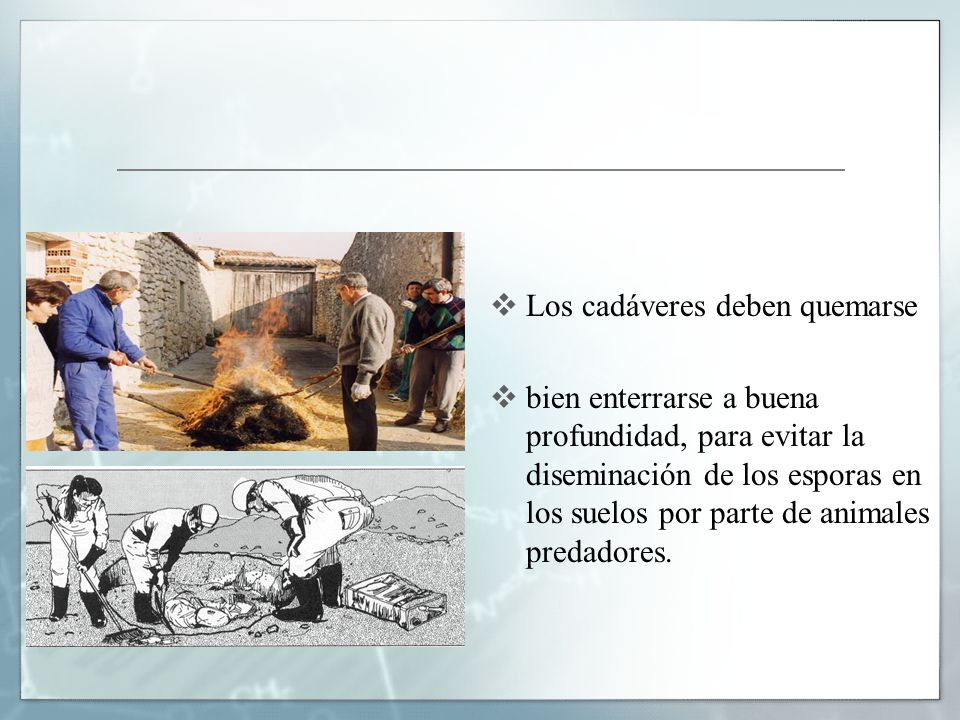 ❖ Los cadáveres deben quemarse

❖ bien enterrarse a buena profundidad, para evitar la diseminación de los esporas en los suelos por parte de animales predadores.